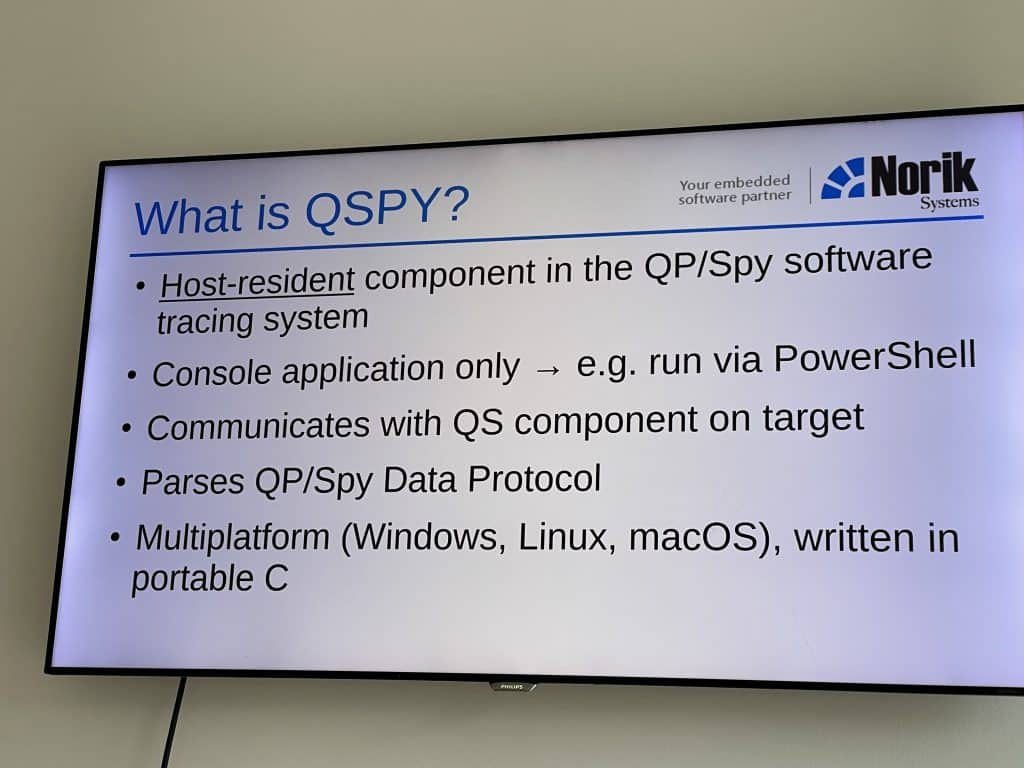 What is QSPY?

Your embedded software partner

Norik Systems

• Host-resident component in the QP/Spy software tracing system

• Console application only → e.g. run via PowerShell

• Communicates with QS component on target

• Parses QP/Spy Data Protocol

• Multiplatform (Windows, Linux, macOS), written in portable C

PHILIPS